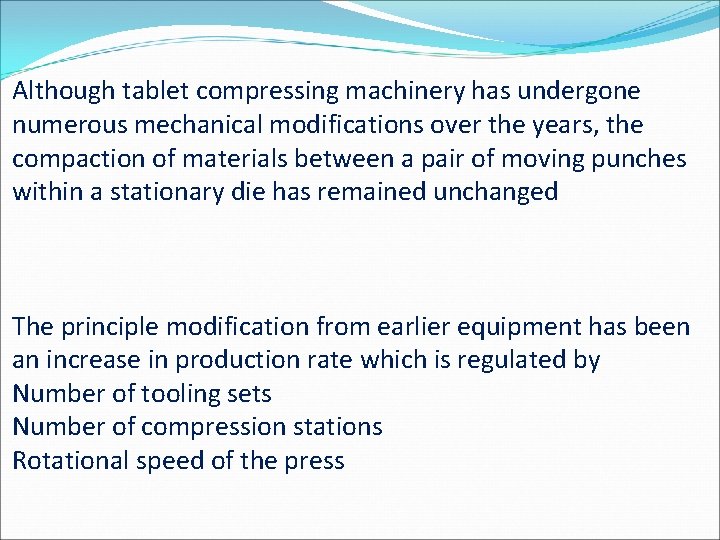 Although tablet compressing machinery has undergone numerous mechanical modifications over the years, the compaction of materials between a pair of moving punches within a stationary die has remained unchanged

The principle modification from earlier equipment has been an increase in production rate which is regulated by
Number of tooling sets
Number of compression stations
Rotational speed of the press